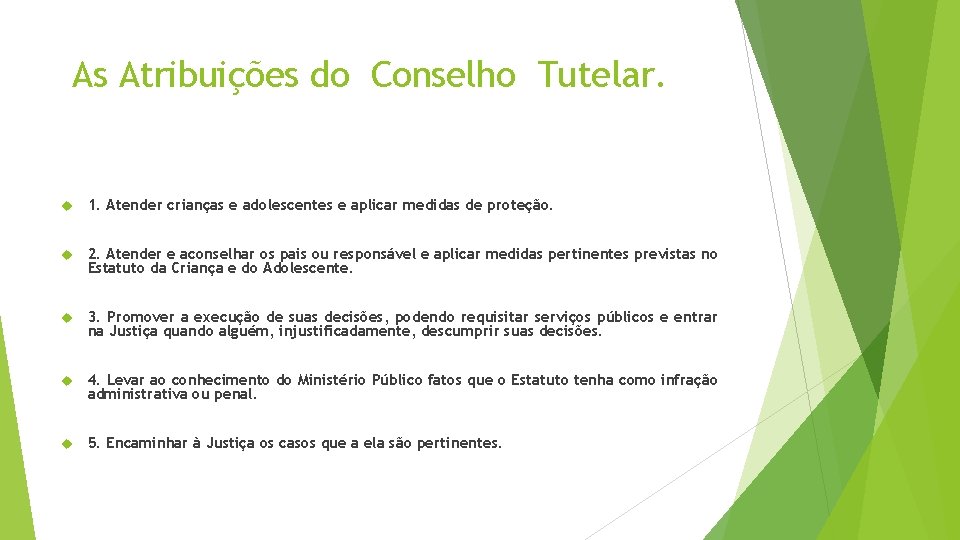 As Atribuições do Conselho Tutelar.

1. Atender crianças e adolescentes e aplicar medidas de proteção.

2. Atender e aconselhar os pais ou responsável e aplicar medidas pertinentes previstas no Estatuto da Criança e do Adolescente.

3. Promover a execução de suas decisões, podendo requisitar serviços públicos e entrar na Justiça quando alguém, injustificadamente, descumprir suas decisões.

4. Levar ao conhecimento do Ministério Público fatos que o Estatuto tenha como infração administrativa ou penal.

5. Encaminhar à Justiça os casos que a ela são pertinentes.